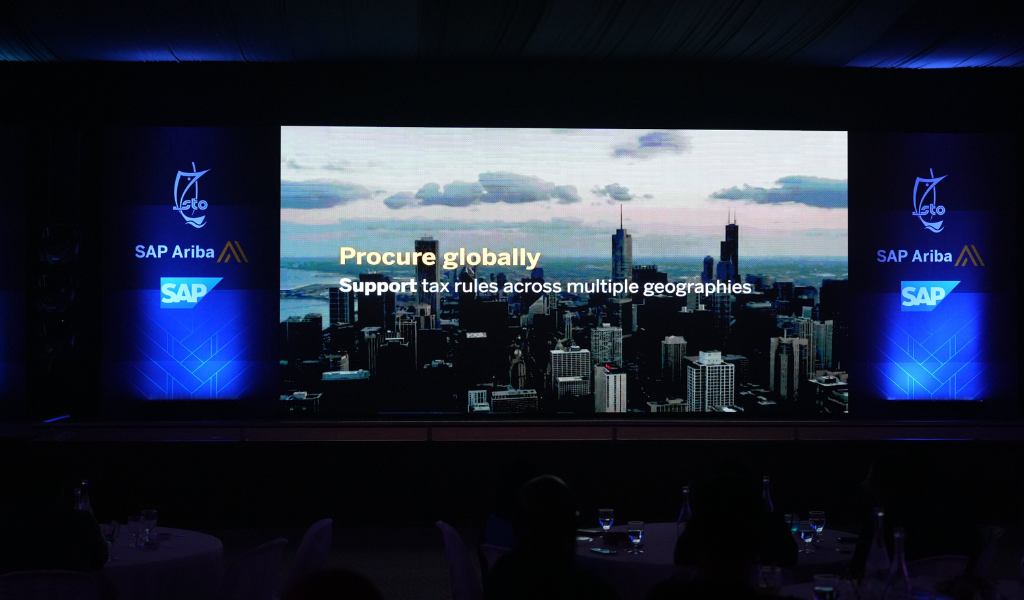 sto

SAP Ariba

SAP

Procure globally
Support tax rules across multiple geographies

sto

SAP Ariba

SAP